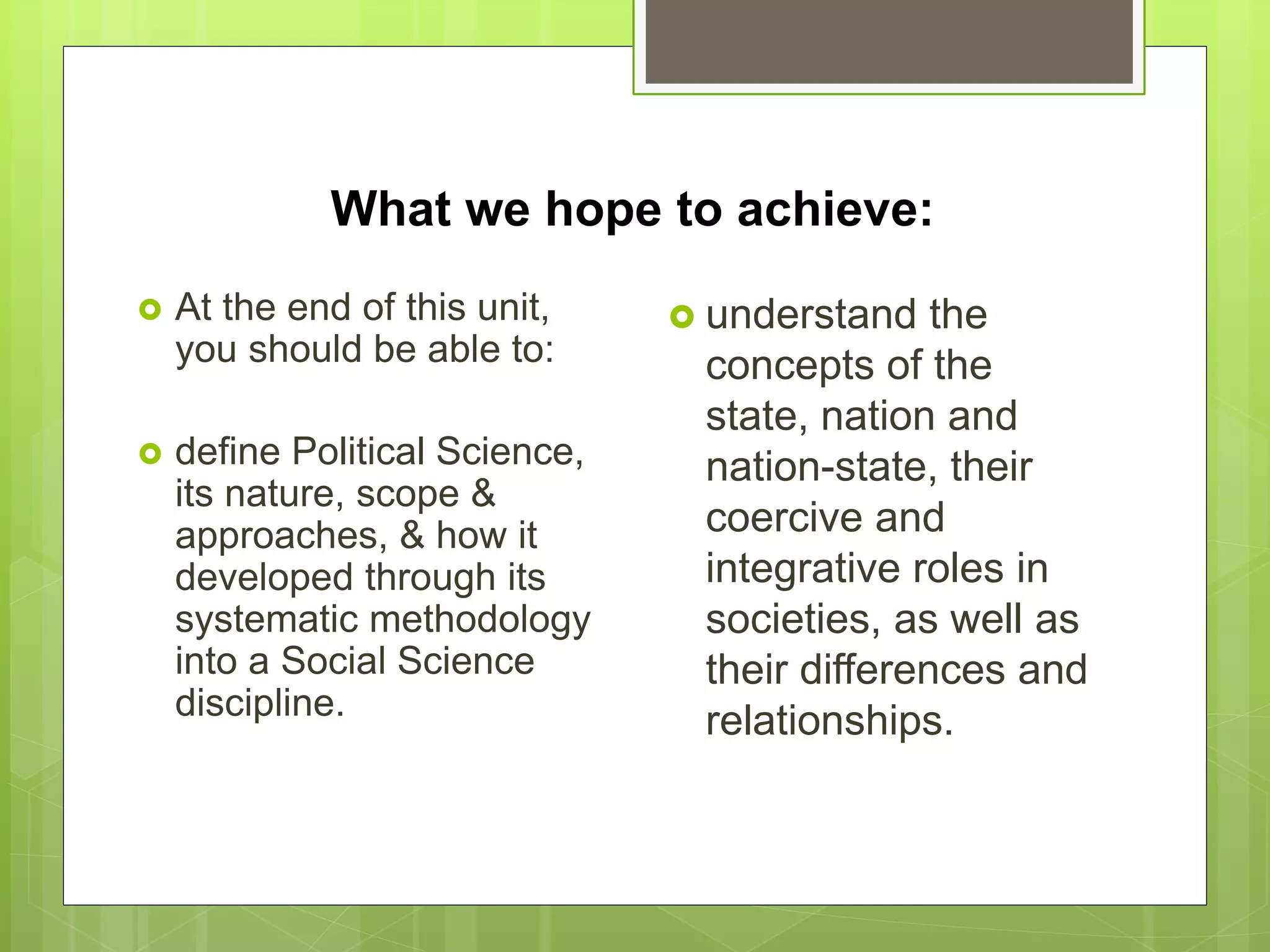 What we hope to achieve:

At the end of this unit, you should be able to:

define Political Science, its nature, scope & approaches, & how it developed through its systematic methodology into a Social Science discipline.

understand the concepts of the state, nation and nation-state, their coercive and integrative roles in societies, as well as their differences and relationships.